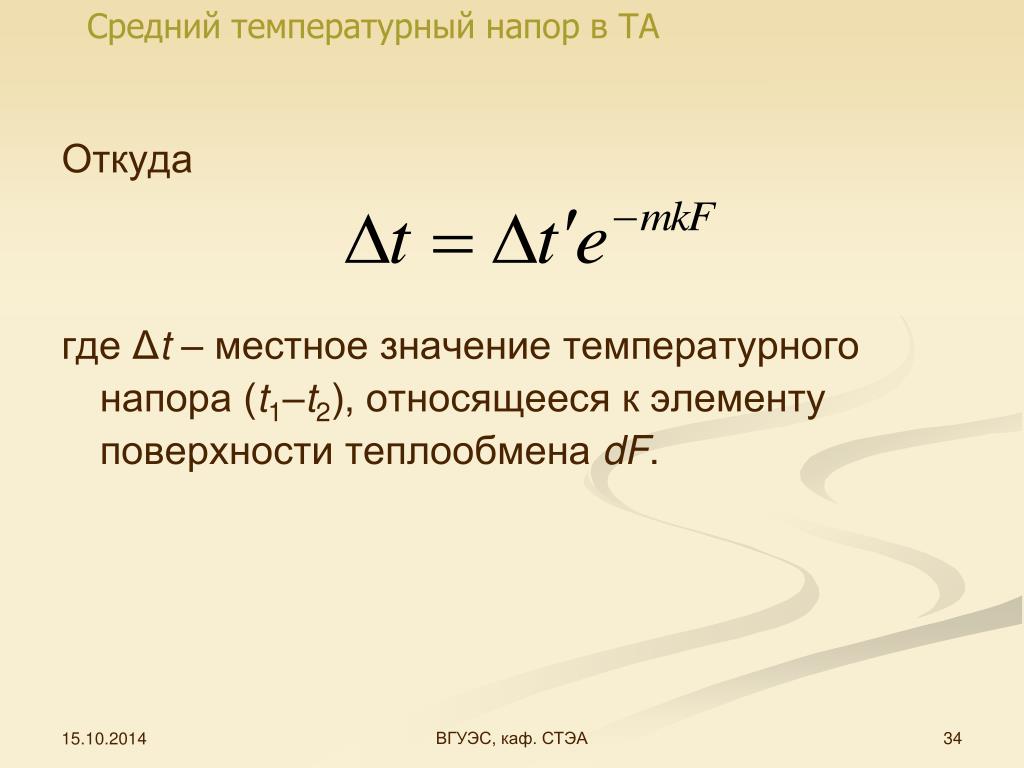 Средний температурный напор в ТА

Откуда

$\Delta t = \Delta t' e^{-mkF}$

где $\Delta t$ – местное значение температурного напора ($t_1 – t_2$), относящееся к элементу поверхности теплообмена $dF$.

15.10.2014

ВГУЭС, каф. СТЭА

34